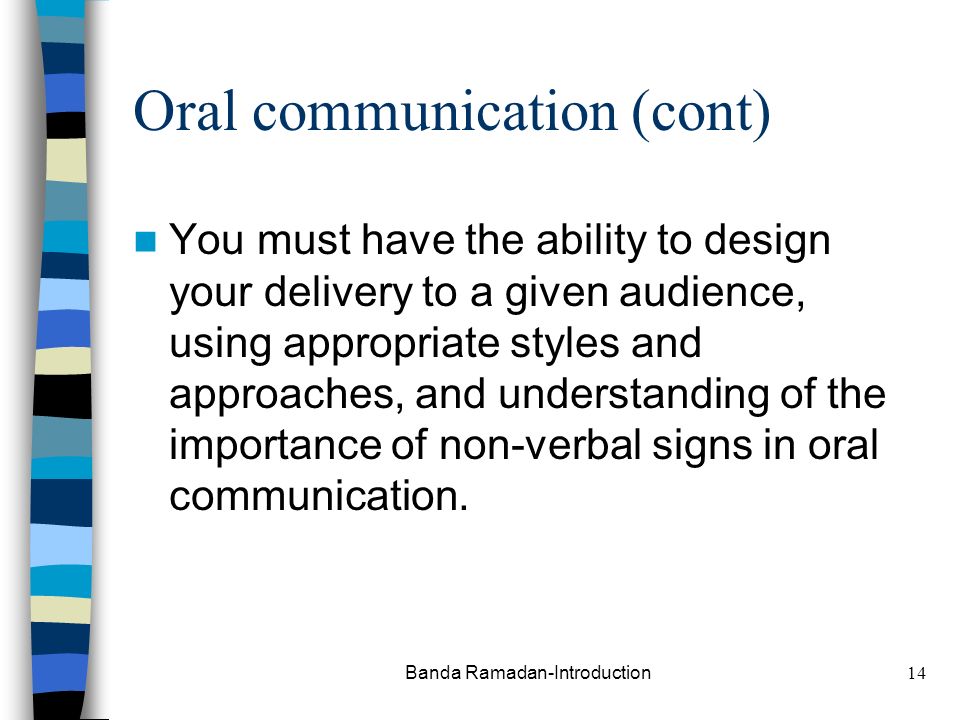 Oral communication (cont)

You must have the ability to design your delivery to a given audience, using appropriate styles and approaches, and understanding of the importance of non-verbal signs in oral communication.

Banda Ramadan-Introduction

14